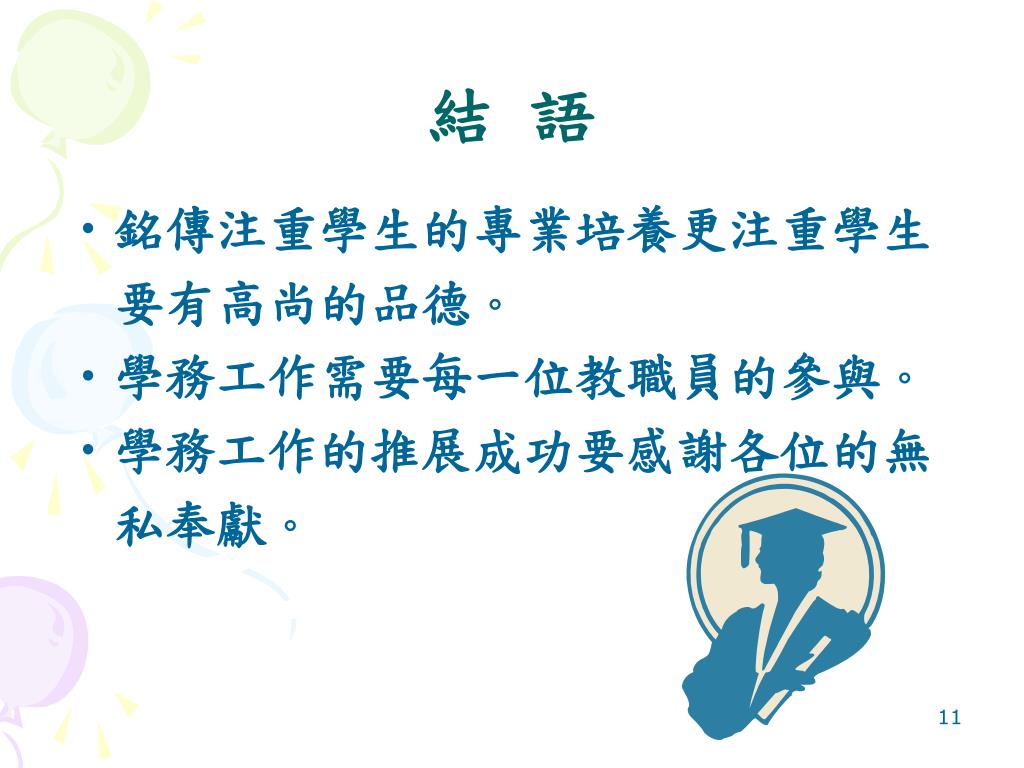 結 語

• 銘傳注重學生的專業培養更注重學生要有高尚的品德。
• 學務工作需要每一位教職員的參與。
• 學務工作的推展成功要感謝各位的無私奉獻。

11